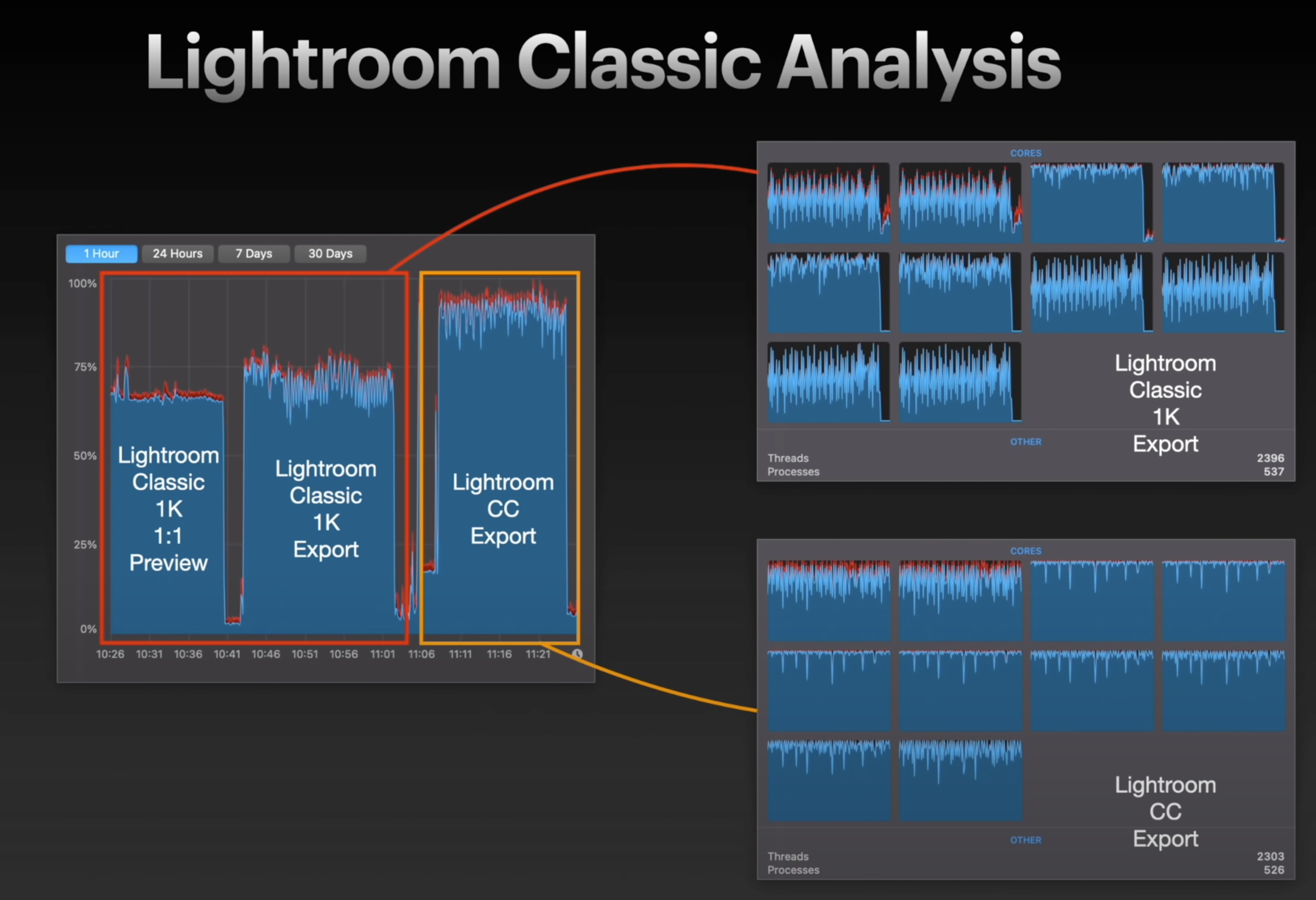 Lightroom Classic Analysis

1 Hour
24 Hours
7 Days
30 Days

100%
75%
50%
25%
0%

Lightroom Classic 1K 1:1 Preview

Lightroom Classic 1K Export

Lightroom CC Export

10:26 10:31 10:36 10:41 10:46 10:51 10:56 11:01 11:06 11:11 11:16 11:21

CORES

Lightroom Classic 1K Export

OTHER

Threads 2396
Processes 537

CORES

Lightroom CC Export

OTHER

Threads 2303
Processes 526